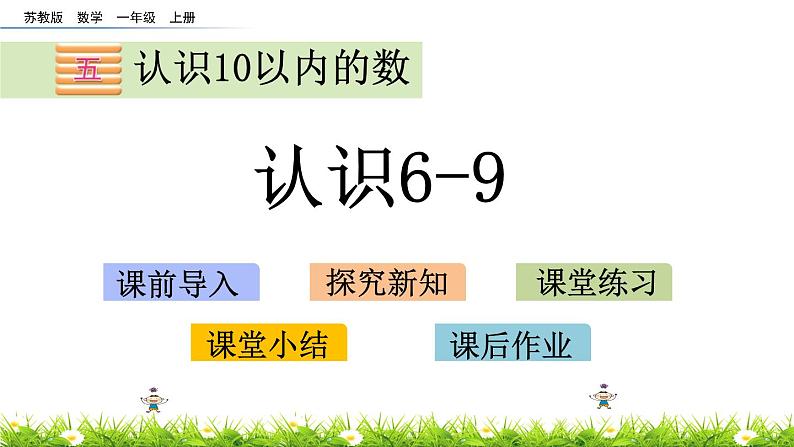 苏教版 数学 一年级 上册

五 认识10以内的数

认识6-9

课前导入

探究新知

课堂练习

课堂小结

课后作业